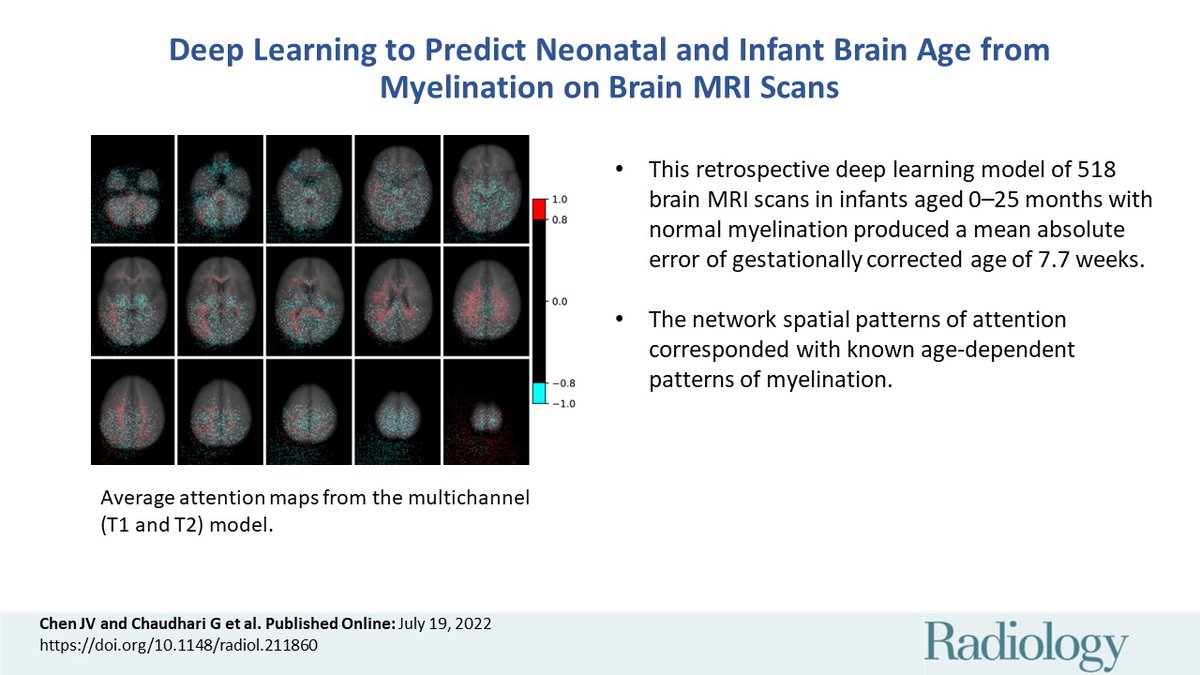 Deep Learning to Predict Neonatal and Infant Brain Age from Myelination on Brain MRI Scans

1.0
0.8
0.0
−0.8
−1.0

Average attention maps from the multichannel (T1 and T2) model.

• This retrospective deep learning model of 518 brain MRI scans in infants aged 0–25 months with normal myelination produced a mean absolute error of gestationally corrected age of 7.7 weeks.

• The network spatial patterns of attention corresponded with known age-dependent patterns of myelination.

Chen JV and Chaudhari G et al. Published Online: July 19, 2022
https://doi.org/10.1148/radiol.211860

Radiology